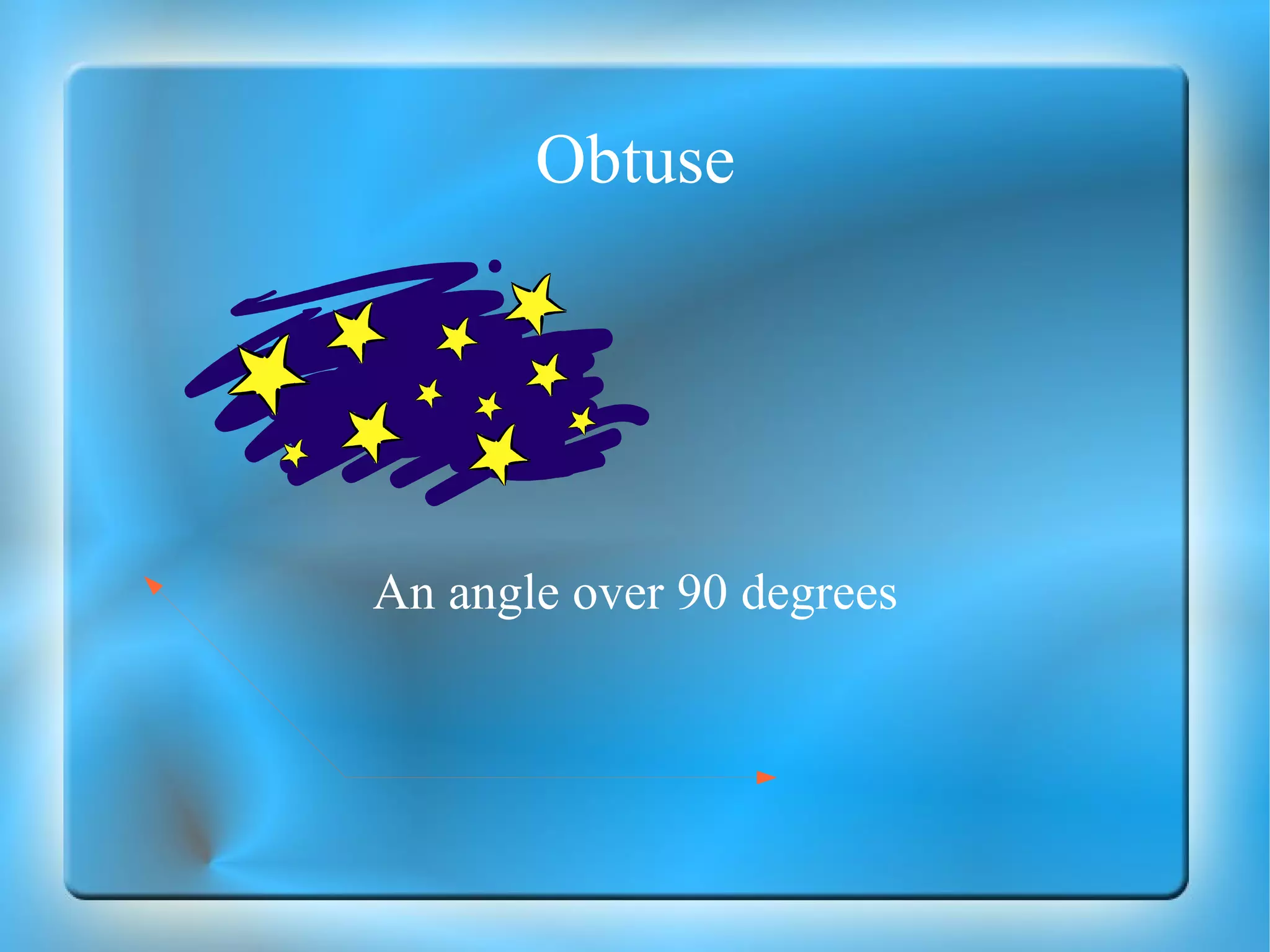 Obtuse

An angle over 90 degrees